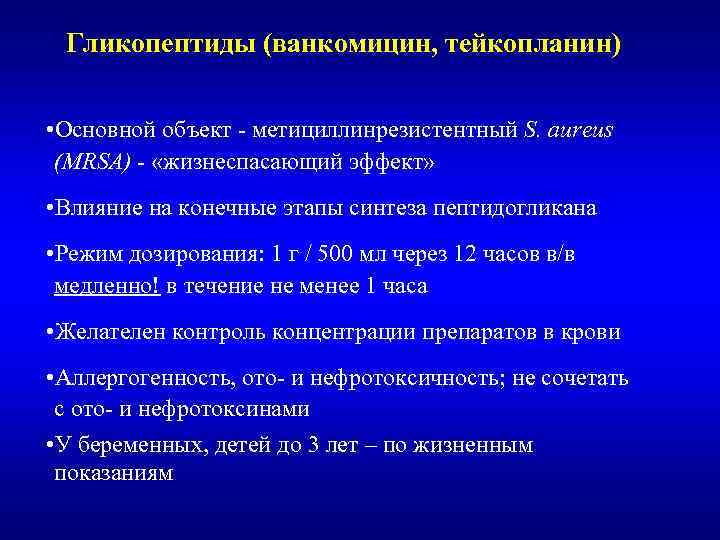 Гликопептиды (ванкомицин, тейкопланин)

•Основной объект - метициллинрезистентный S. aureus (MRSA) - «жизнеспасающий эффект»

•Влияние на конечные этапы синтеза пептидогликана

•Режим дозирования: 1 г / 500 мл через 12 часов в/в медленно! в течение не менее 1 часа

•Желателен контроль концентрации препаратов в крови

•Аллергогенность, ото- и нефротоксичность; не сочетать с ото- и нефротоксинами

•У беременных, детей до 3 лет – по жизненным показаниям